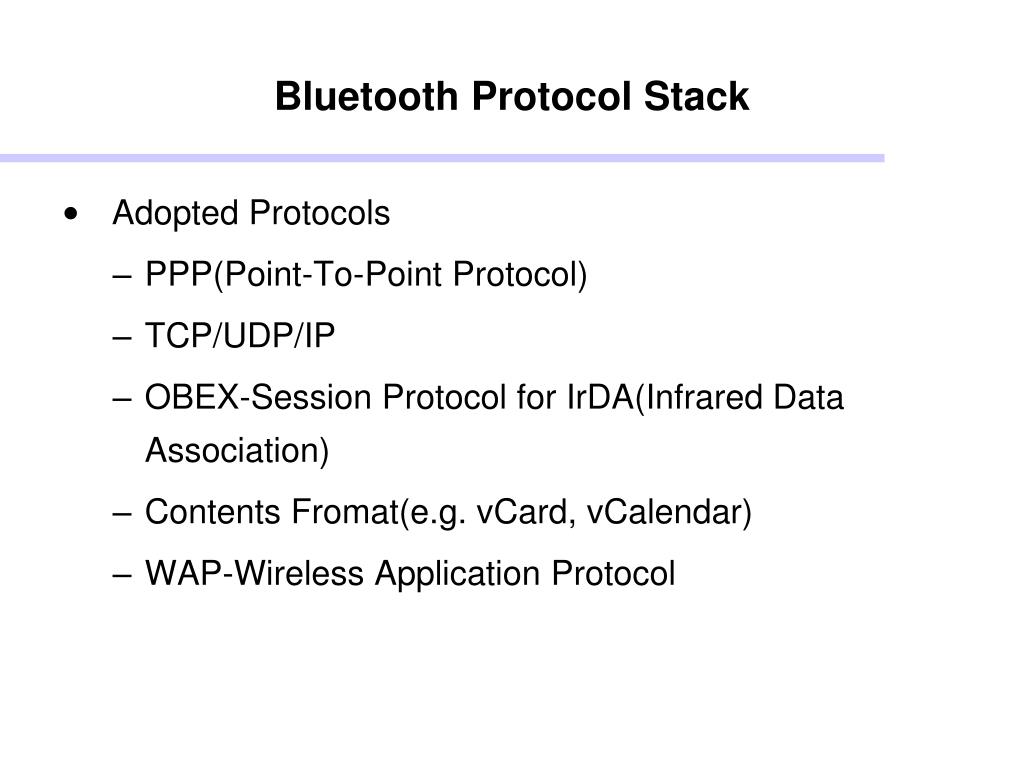 Bluetooth Protocol Stack

• Adopted Protocols
– PPP(Point-To-Point Protocol)
– TCP/UDP/IP
– OBEX-Session Protocol for IrDA(Infrared Data Association)
– Contents Fromat(e.g. vCard, vCalendar)
– WAP-Wireless Application Protocol